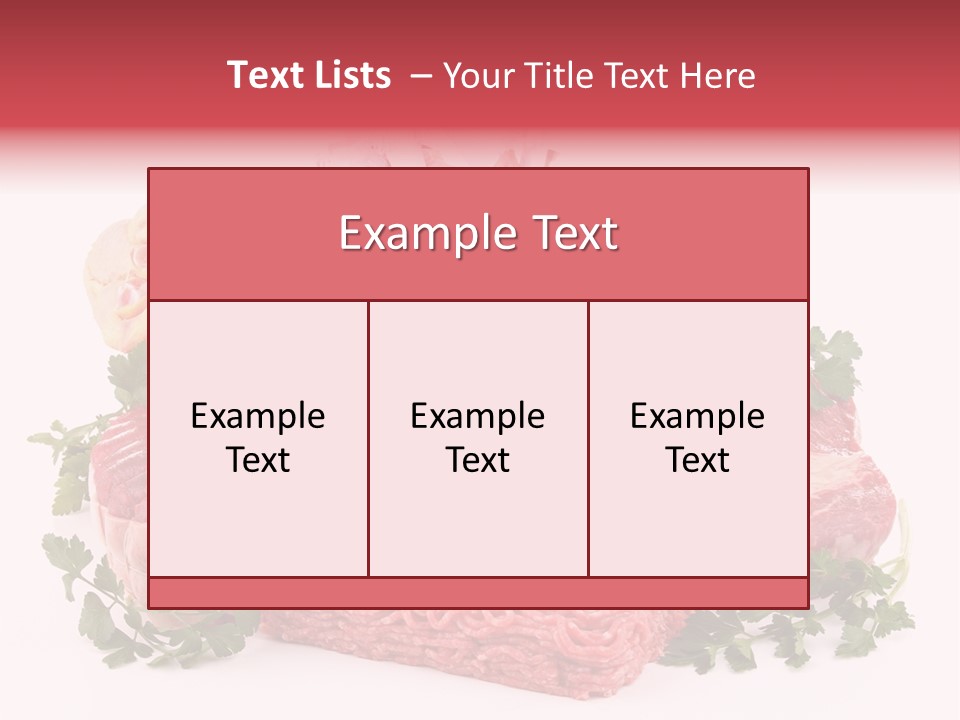 Text Lists – Your Title Text Here

Example Text

Example Text

Example Text

Example Text